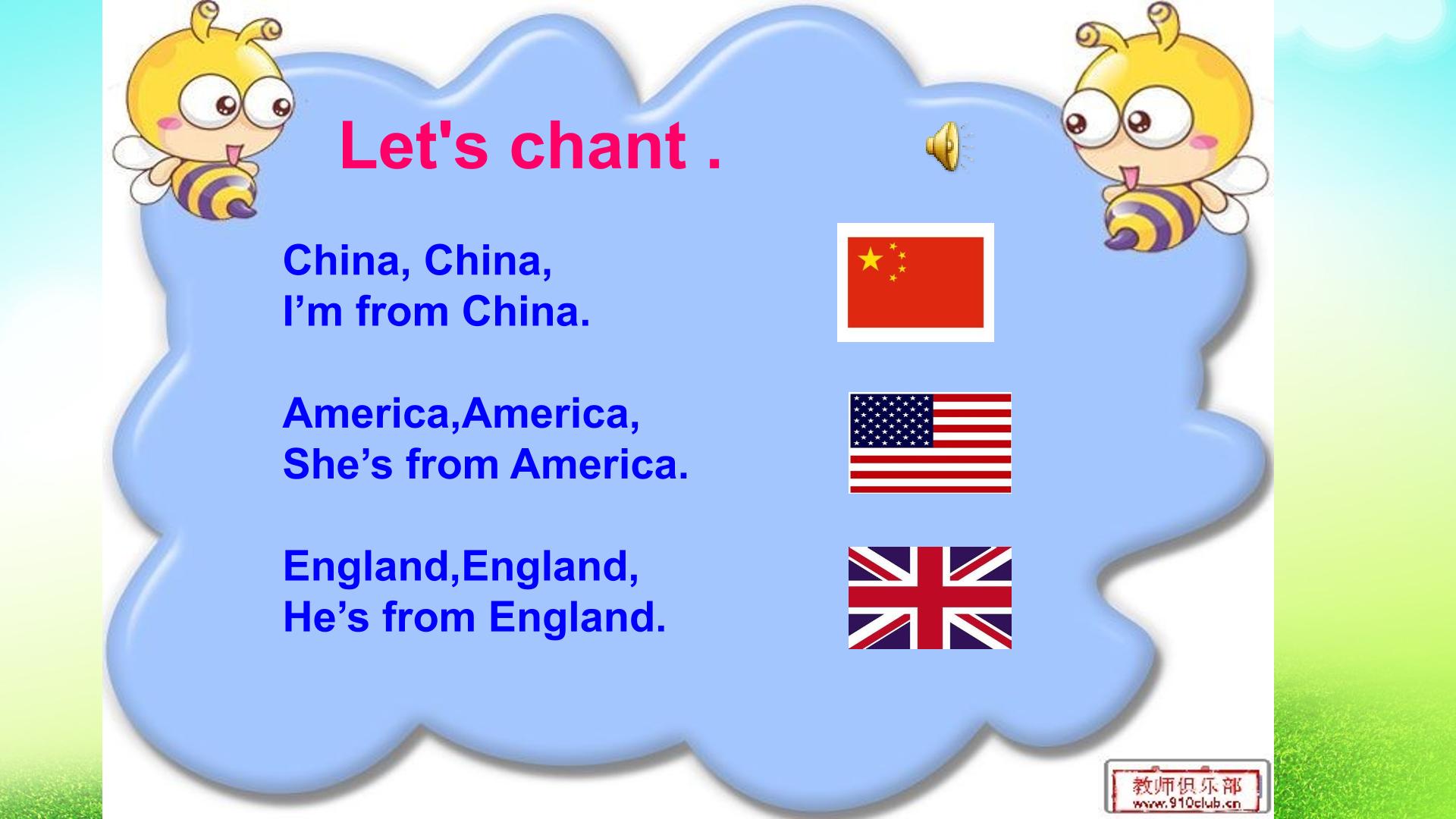 Let's chant .

China, China,
I’m from China.

America,America,
She’s from America.

England,England,
He’s from England.

教师俱乐部
www.910club.cn